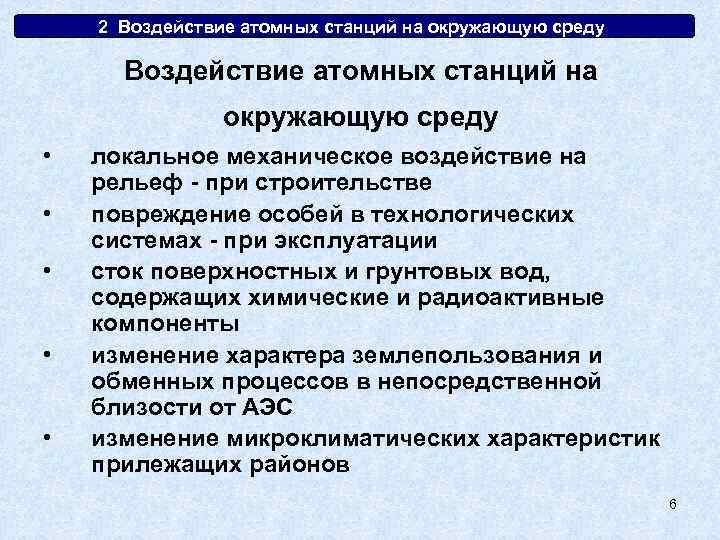 2 Воздействие атомных станций на окружающую среду

Воздействие атомных станций на окружающую среду

• локальное механическое воздействие на рельеф - при строительстве
• повреждение особей в технологических системах - при эксплуатации
• сток поверхностных и грунтовых вод, содержащих химические и радиоактивные компоненты
• изменение характера землепользования и обменных процессов в непосредственной близости от АЭС
• изменение микроклиматических характеристик прилежащих районов

6